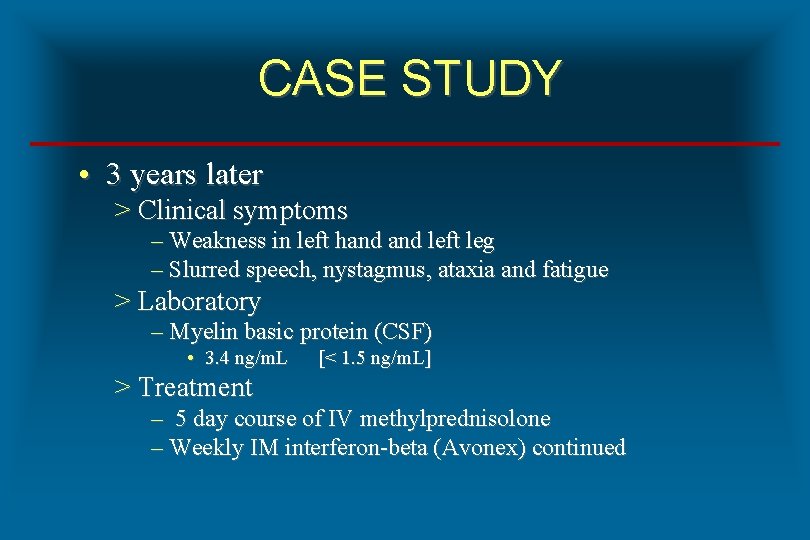 CASE STUDY

• 3 years later
> Clinical symptoms
– Weakness in left hand and left leg
– Slurred speech, nystagmus, ataxia and fatigue
> Laboratory
– Myelin basic protein (CSF)
• 3.4 ng/mL [< 1.5 ng/mL]
> Treatment
– 5 day course of IV methylprednisolone
– Weekly IM interferon-beta (Avonex) continued